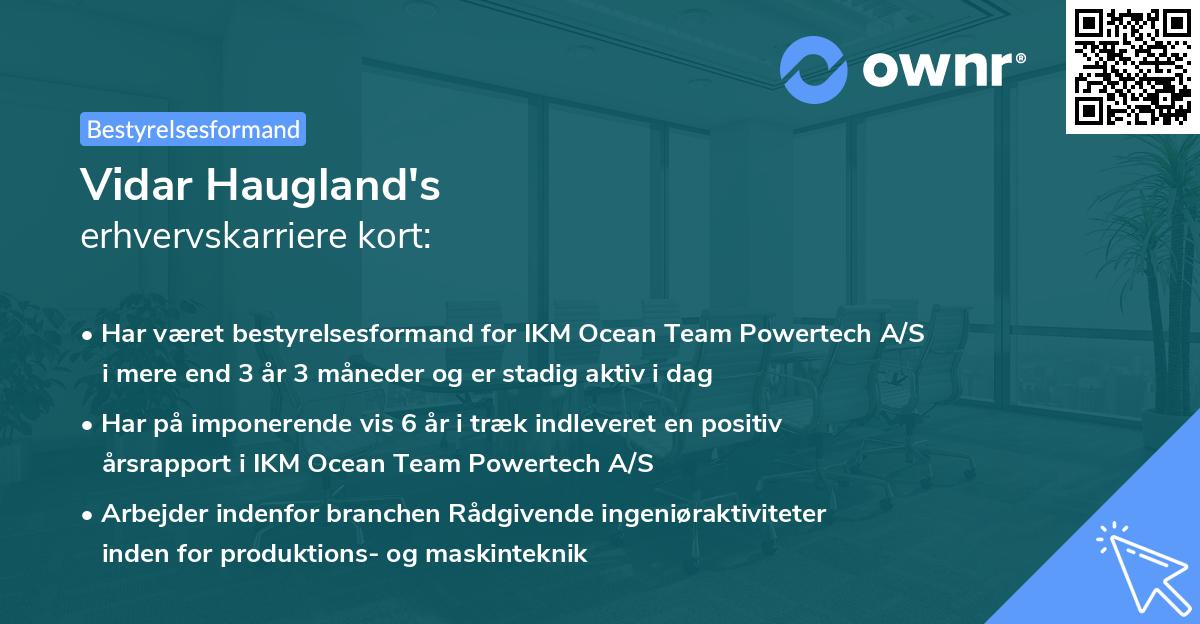 ownr®

Bestyrelsesformand

Vidar Haugland's
erhvervskarriere kort:

• Har været bestyrelsesformand for IKM Ocean Team Powertech A/S i mere end 3 år 3 måneder og er stadig aktiv i dag

• Har på imponerende vis 6 år i træk indleveret en positiv årsrapport i IKM Ocean Team Powertech A/S

• Arbejder indenfor branchen Rådgivende ingeniøraktiviteter inden for produktions- og maskinteknik